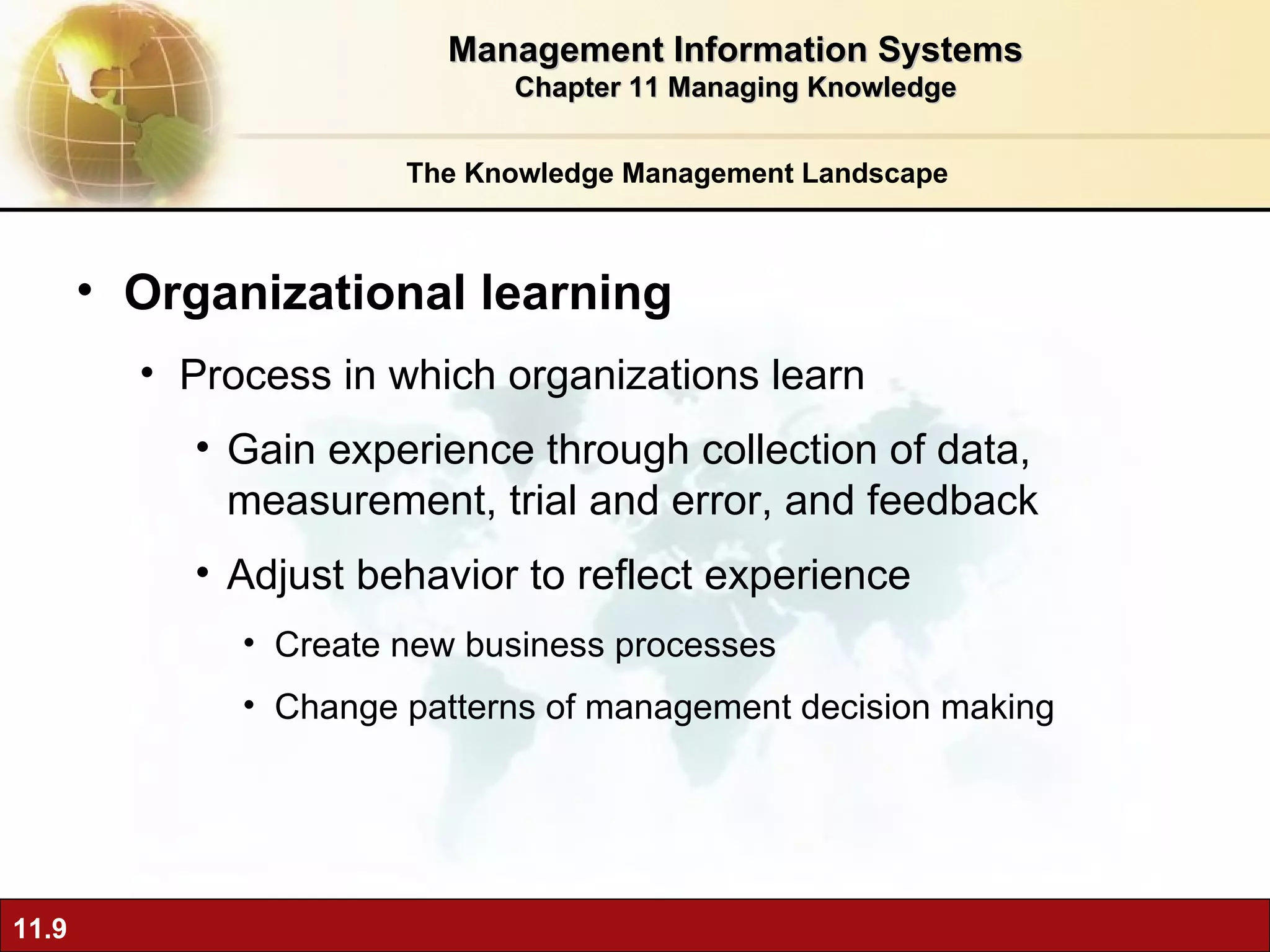 Management Information Systems
Chapter 11 Managing Knowledge

The Knowledge Management Landscape

• Organizational learning
  • Process in which organizations learn
    • Gain experience through collection of data, measurement, trial and error, and feedback
    • Adjust behavior to reflect experience
      • Create new business processes
      • Change patterns of management decision making

11.9